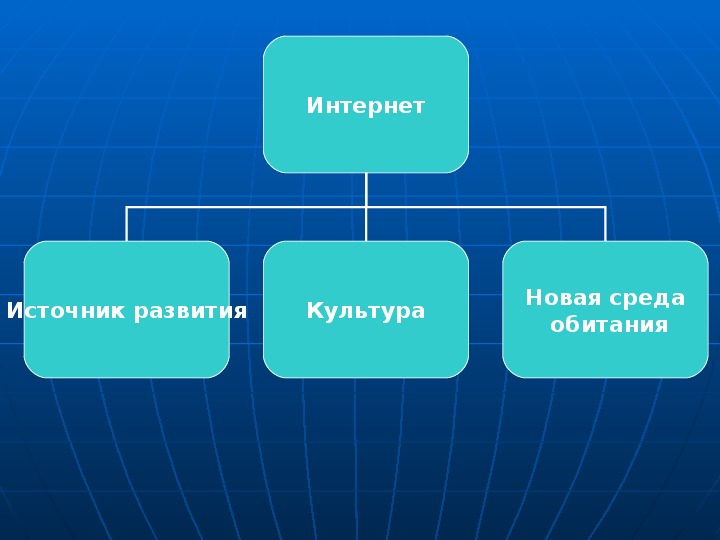 Интернет

Источник развития

Культура

Новая среда обитания